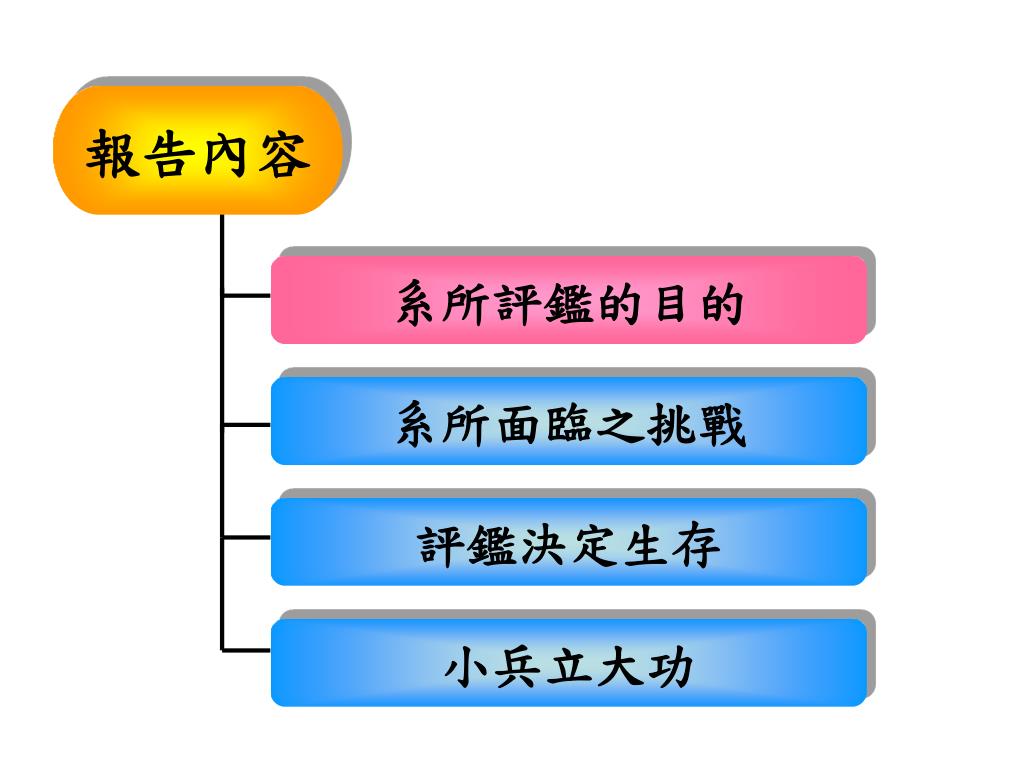 報告內容

系所評鑑的目的

系所面臨之挑戰

評鑑決定生存

小兵立大功